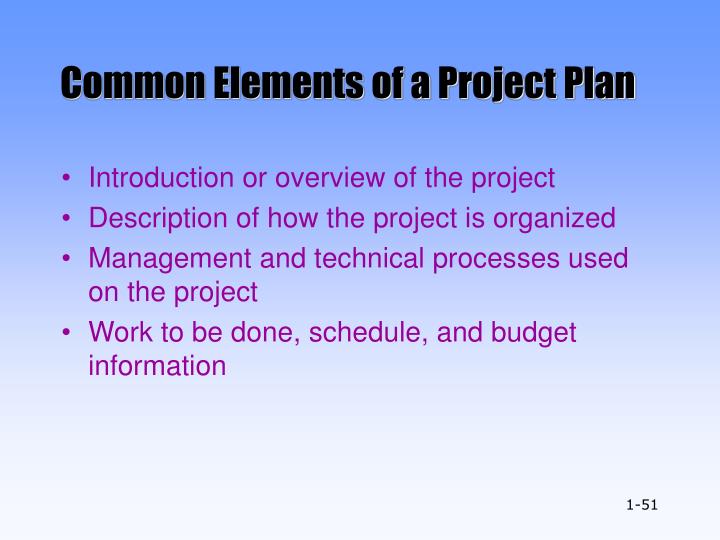 Common Elements of a Project Plan

• Introduction or overview of the project
• Description of how the project is organized
• Management and technical processes used on the project
• Work to be done, schedule, and budget information

1-51